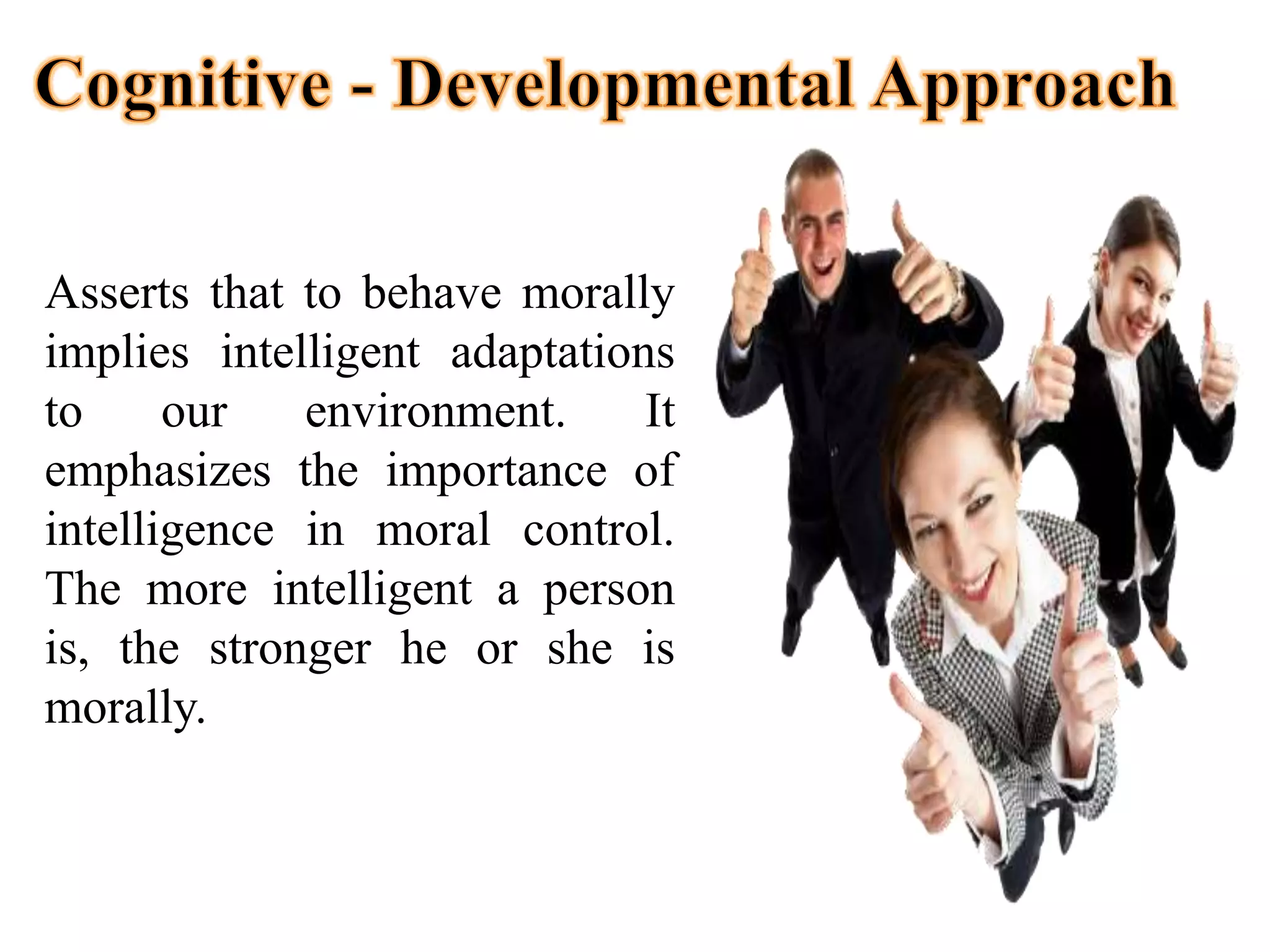 Cognitive - Developmental Approach

Asserts that to behave morally implies intelligent adaptations to our environment. It emphasizes the importance of intelligence in moral control. The more intelligent a person is, the stronger he or she is morally.